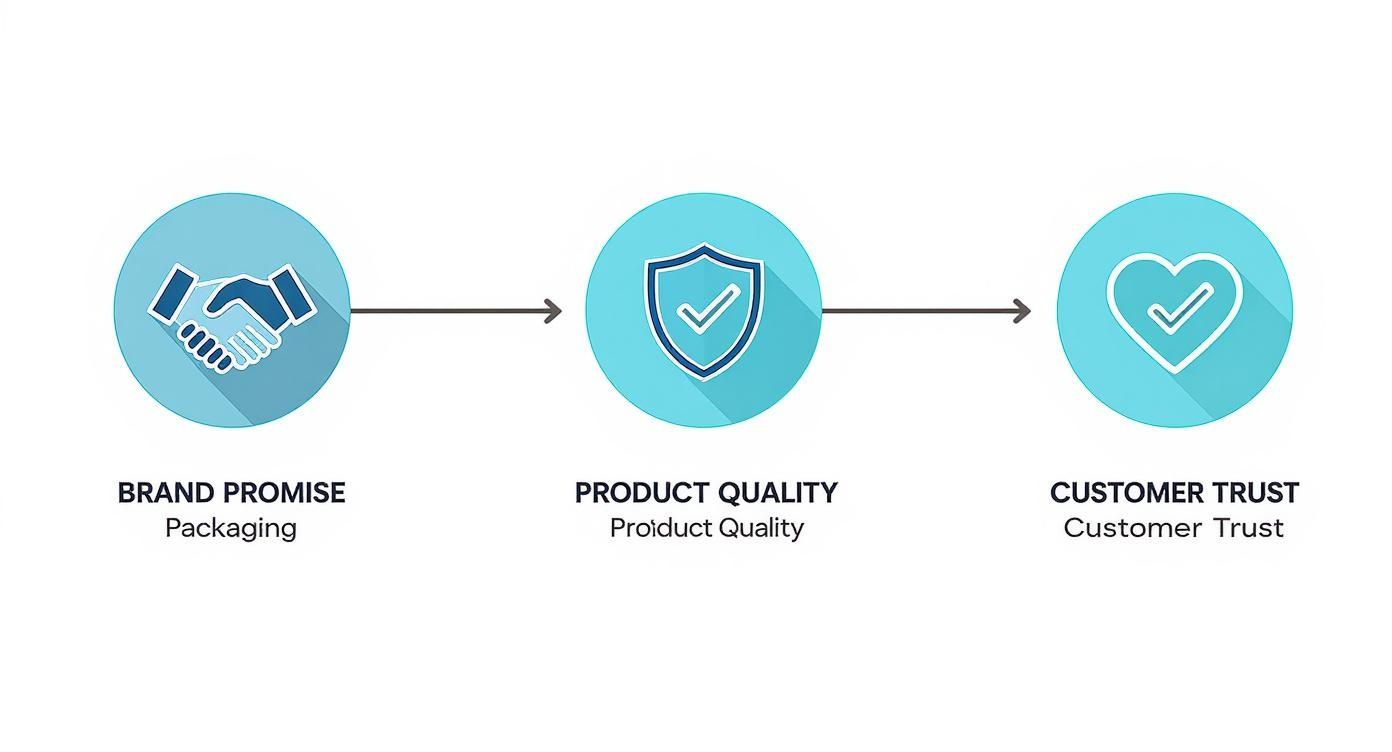 BRAND PROMISE
Packaging

PRODUCT QUALITY
Product Quality

CUSTOMER TRUST
Customer Trust